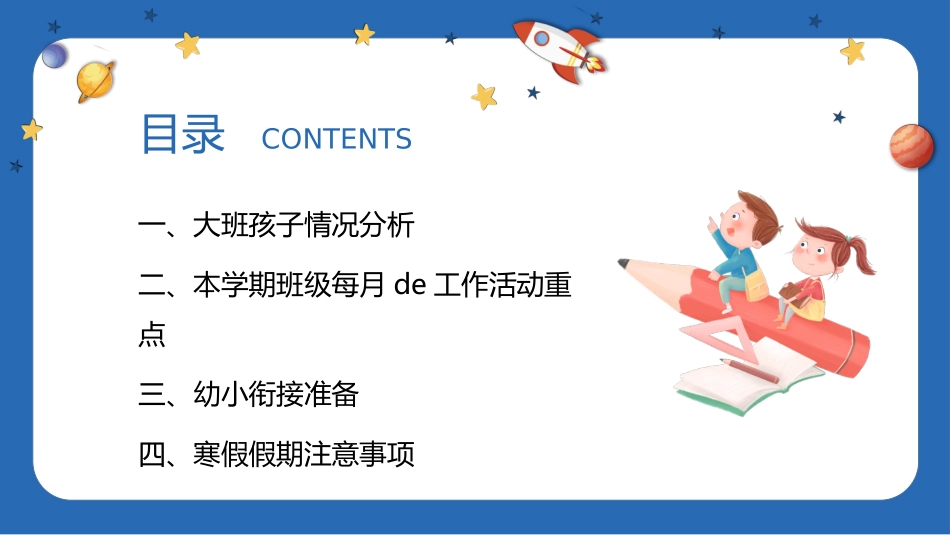 目录 CONTENTS

一、大班孩子情况分析

二、本学期班级每月 de 工作活动重点

三、幼小衔接准备

四、寒假假期注意事项